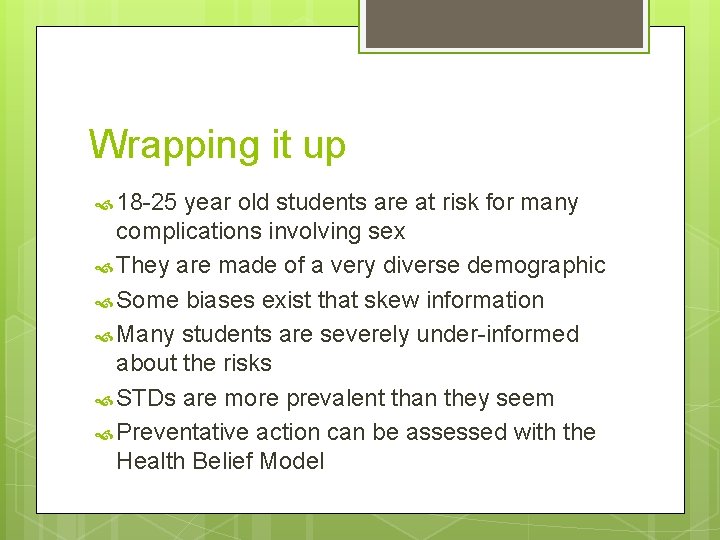 Wrapping it up

18-25 year old students are at risk for many complications involving sex

They are made of a very diverse demographic

Some biases exist that skew information

Many students are severely under-informed about the risks

STDs are more prevalent than they seem

Preventative action can be assessed with the Health Belief Model